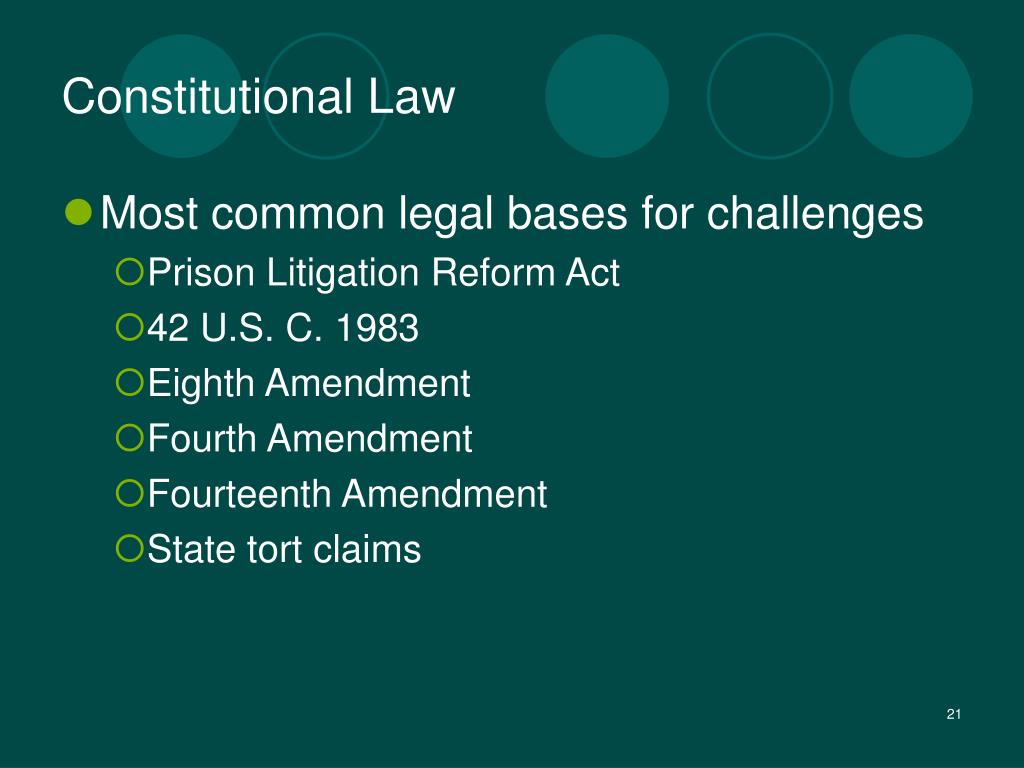 Constitutional Law

Most common legal bases for challenges
Prison Litigation Reform Act
42 U.S. C. 1983
Eighth Amendment
Fourth Amendment
Fourteenth Amendment
State tort claims

21